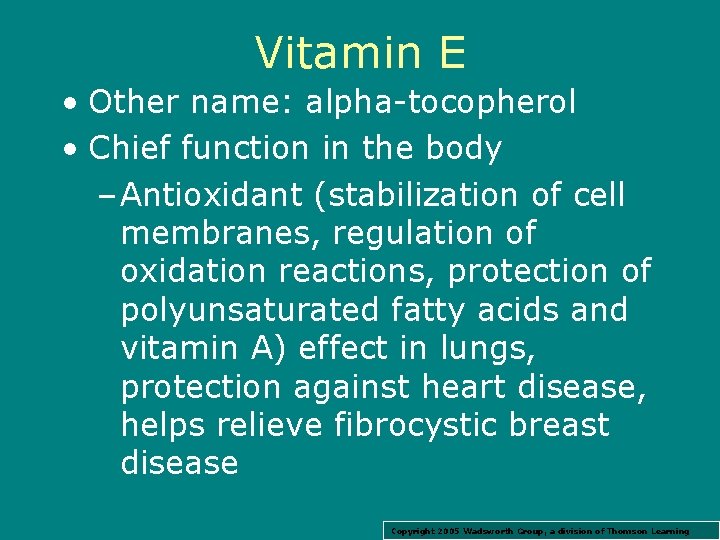 Vitamin E

• Other name: alpha-tocopherol

• Chief function in the body

– Antioxidant (stabilization of cell membranes, regulation of oxidation reactions, protection of polyunsaturated fatty acids and vitamin A) effect in lungs, protection against heart disease, helps relieve fibrocystic breast disease

Copyright 2005 Wadsworth Group, a division of Thomson Learning